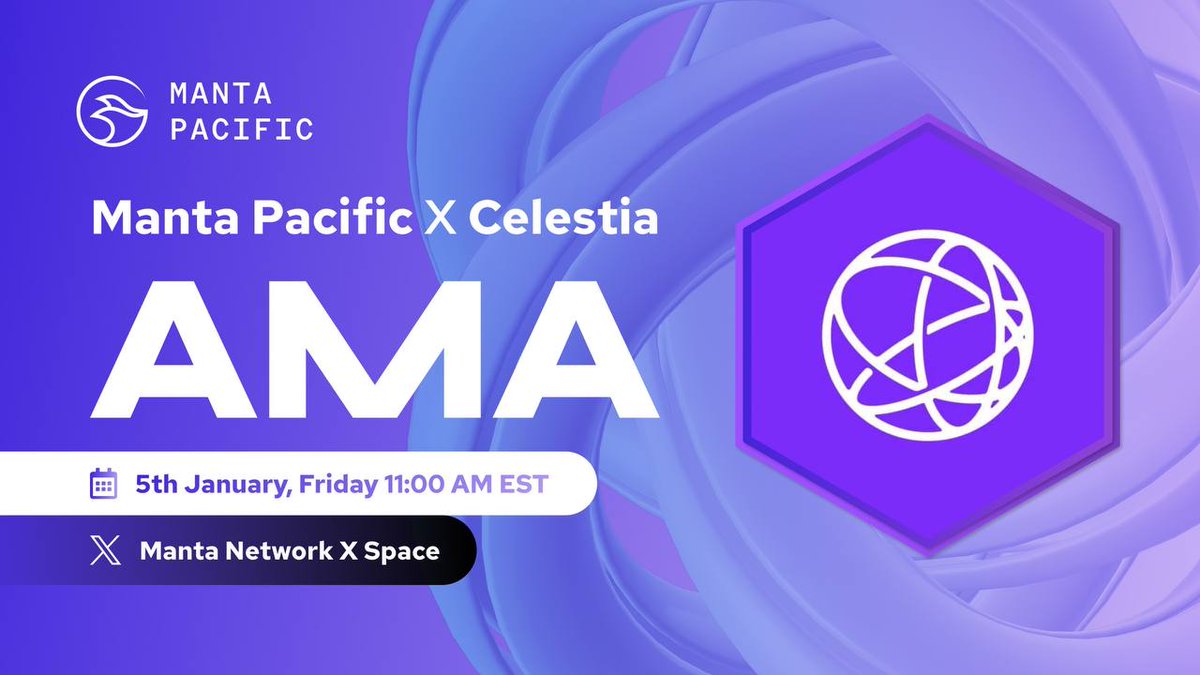 MANTA PACIFIC

Manta Pacific X Celestia

AMA

5th January, Friday 11:00 AM EST

Manta Network X Space